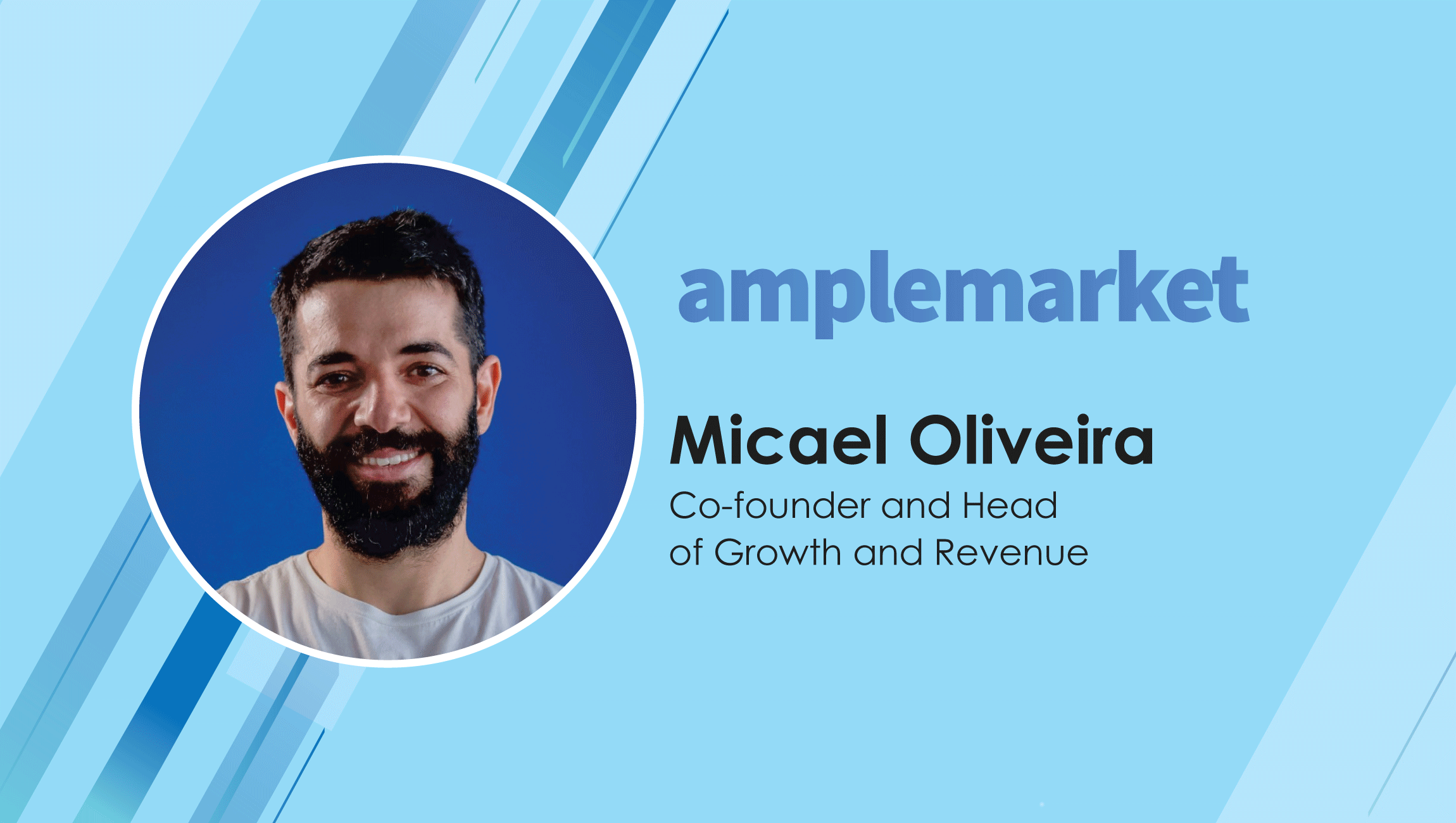 amplemarket

Micael Oliveira

Co-founder and Head of Growth and Revenue